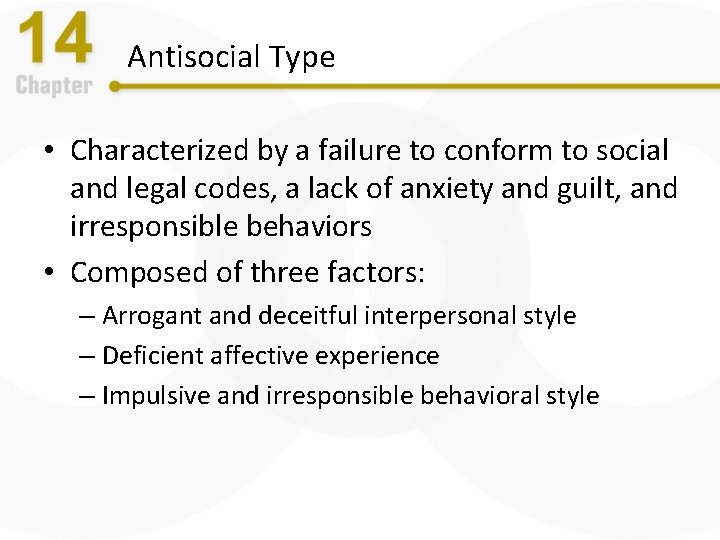 14
Chapter

Antisocial Type

• Characterized by a failure to conform to social and legal codes, a lack of anxiety and guilt, and irresponsible behaviors

• Composed of three factors:
– Arrogant and deceitful interpersonal style
– Deficient affective experience
– Impulsive and irresponsible behavioral style